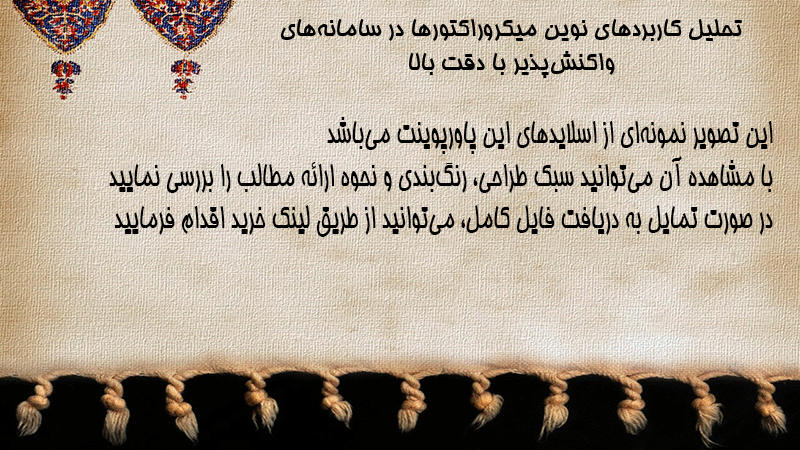 تحلیل کاربردهای نوین میکروراکتورها در سامانه‌های واکنش‌پذیر با دقت بالا

این تصویر نمونه‌ای از اسلایدهای این پاورپوینت می‌باشد
با مشاهده آن می‌توانید سبک طراحی، رنگ‌بندی و نحوه ارائه مطالب را بررسی نمایید
در صورت تمایل به دریافت فایل کامل، می‌توانید از طریق لینک خرید اقدام فرمایید